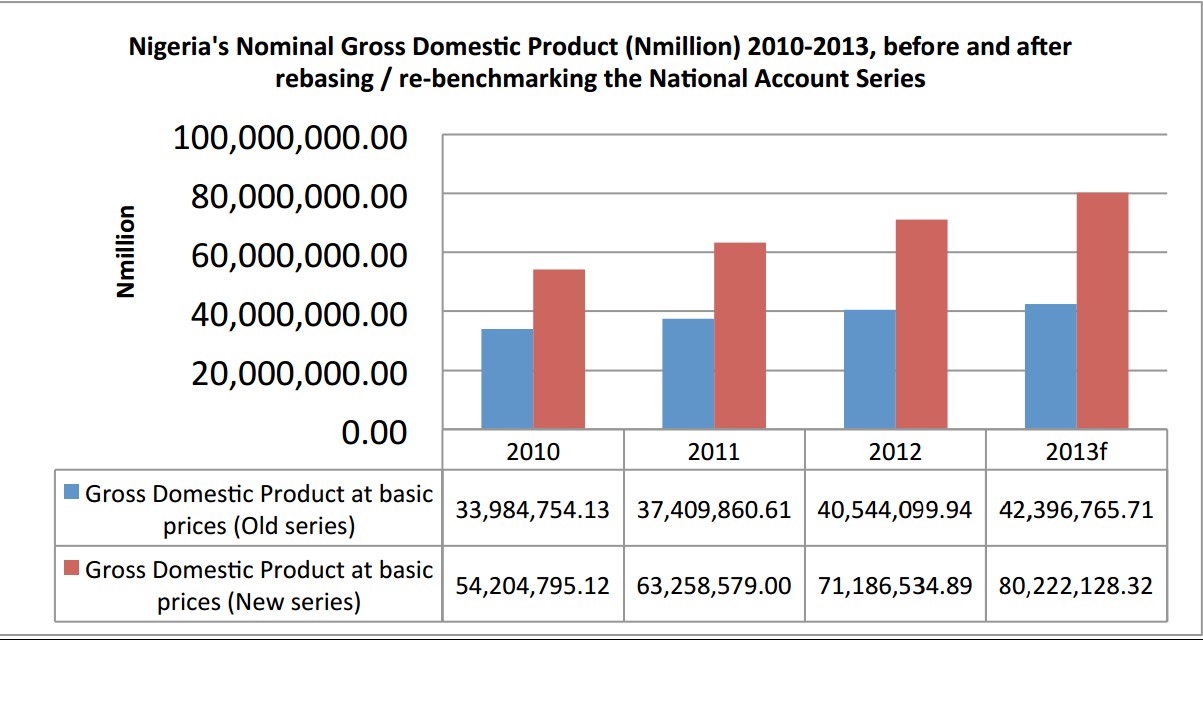 Nigeria's Nominal Gross Domestic Product (Nmillion) 2010-2013, before and after rebasing / re-benchmarking the National Account Series

Nmillion

100,000,000.00
80,000,000.00
60,000,000.00
40,000,000.00
20,000,000.00
0.00

| | 2010 | 2011 | 2012 | 2013f |
|---|---|---|---|---|
| Gross Domestic Product at basic prices (Old series) | 33,984,754.13 | 37,409,860.61 | 40,544,099.94 | 42,396,765.71 |
| Gross Domestic Product at basic prices (New series) | 54,204,795.12 | 63,258,579.00 | 71,186,534.89 | 80,222,128.32 |